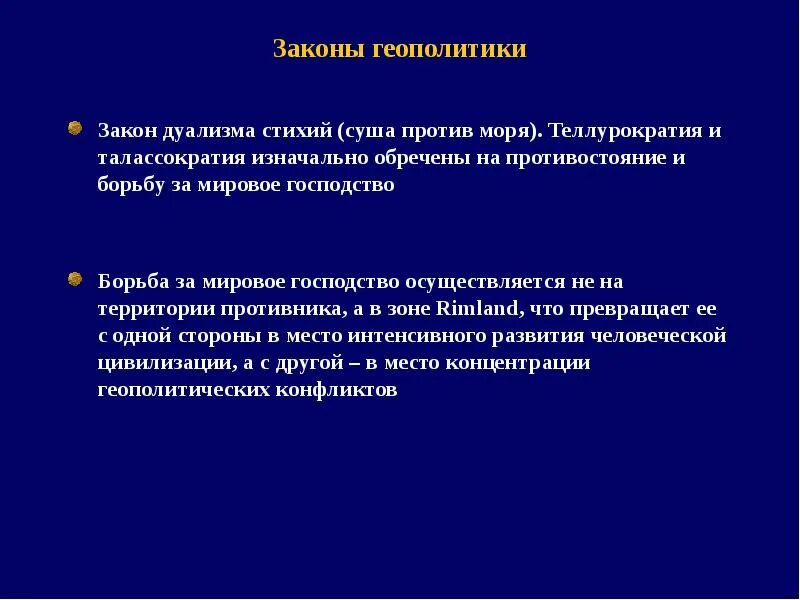 Законы геополитики

Закон дуализма стихий (суша против моря). Теллурократия и талассократия изначально обречены на противостояние и борьбу за мировое господство

Борьба за мировое господство осуществляется не на территории противника, а в зоне Rimland, что превращает ее с одной стороны в место интенсивного развития человеческой цивилизации, а с другой – в место концентрации геополитических конфликтов